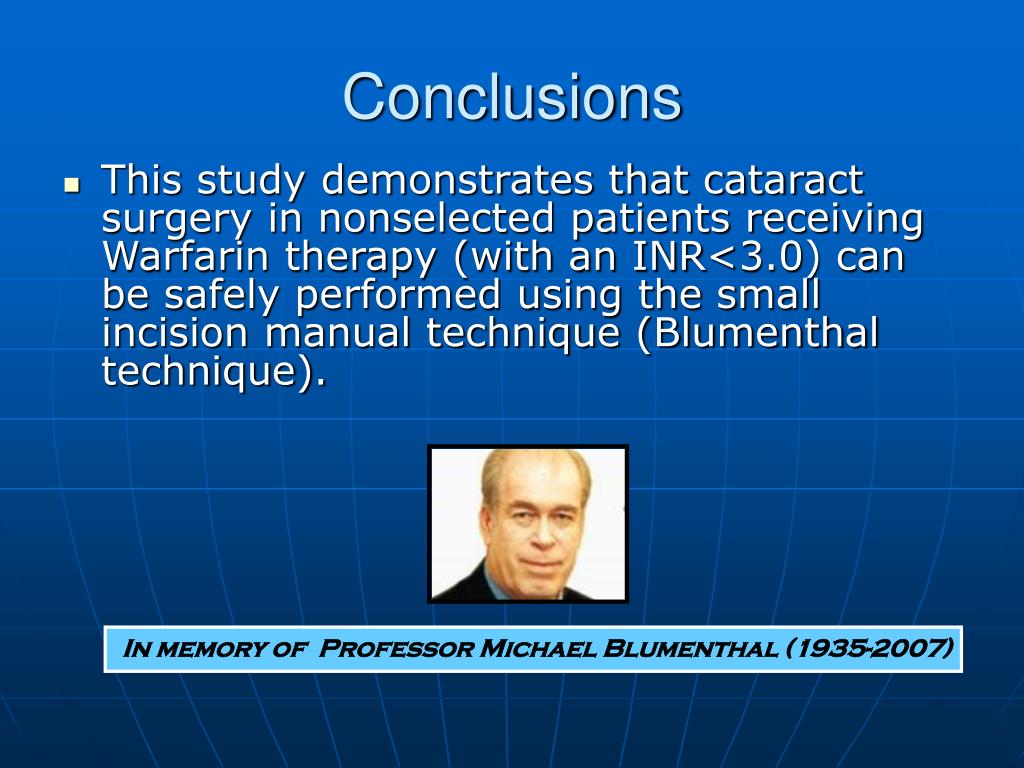 Conclusions

This study demonstrates that cataract surgery in nonselected patients receiving Warfarin therapy (with an INR<3.0) can be safely performed using the small incision manual technique (Blumenthal technique).

In memory of Professor Michael Blumenthal (1935-2007)